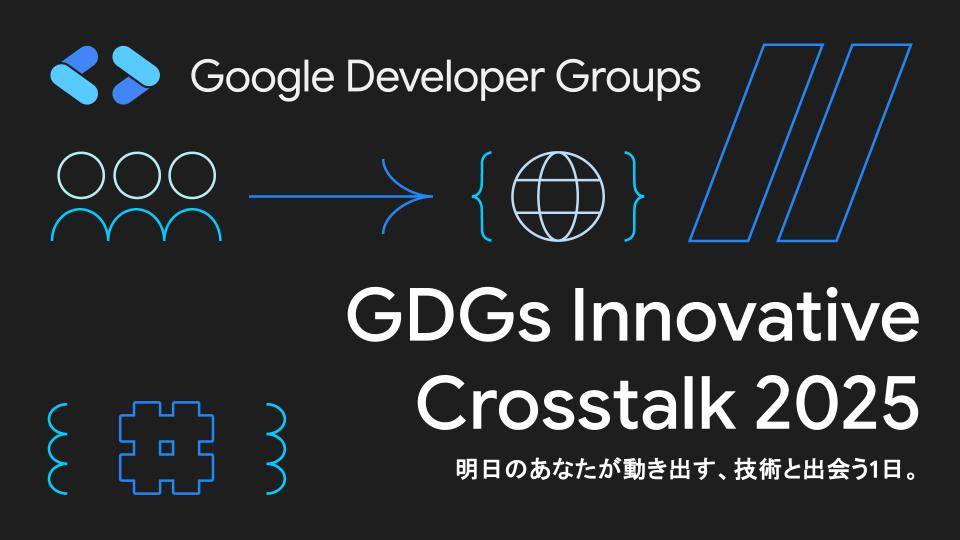 Google Developer Groups

GDGs Innovative Crosstalk 2025

明日のあなたが動き出す、技術と出会う1日。